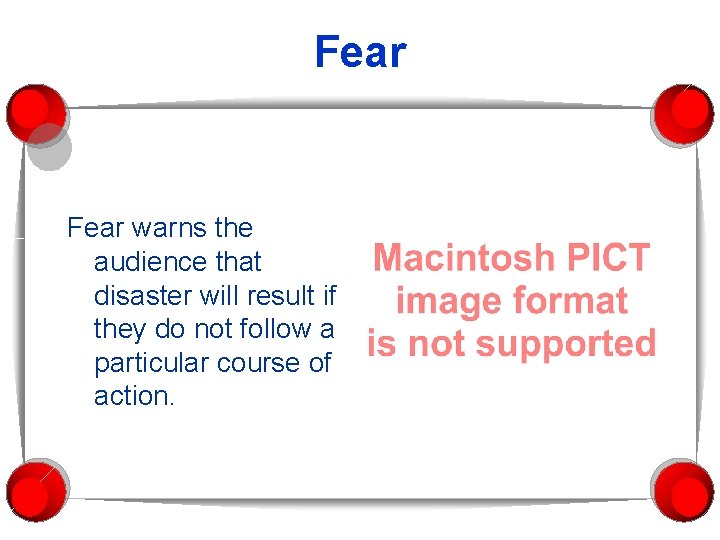 Fear

Fear warns the audience that disaster will result if they do not follow a particular course of action.

Macintosh PICT image format is not supported